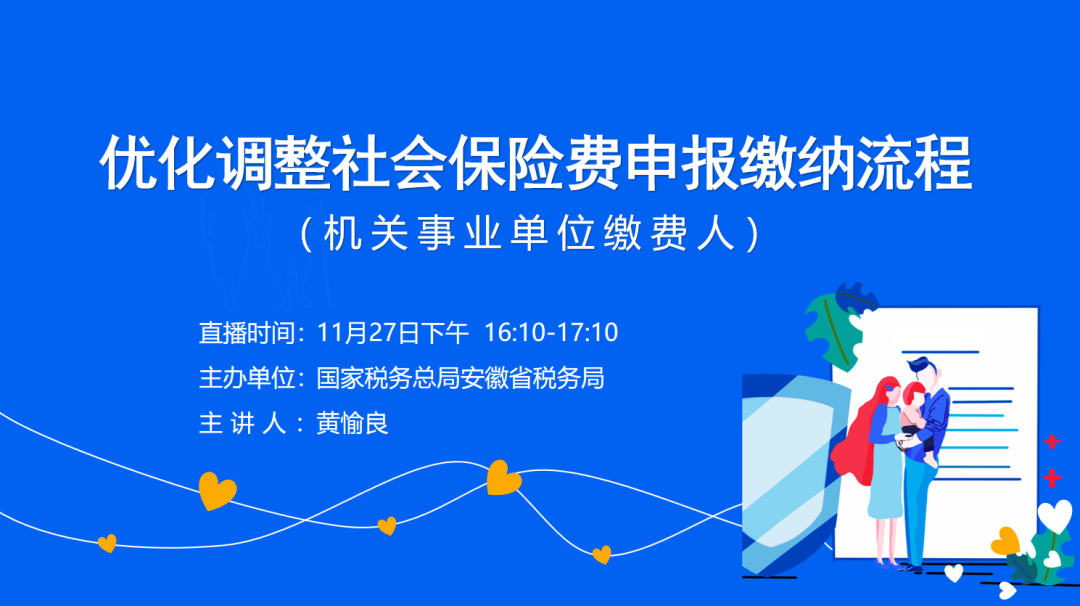 优化调整社会保险费申报缴纳流程

（机关事业单位缴费人）

直播时间：11月27日下午 16:10-17:10

主办单位：国家税务总局安徽省税务局

主 讲 人：黄愉良